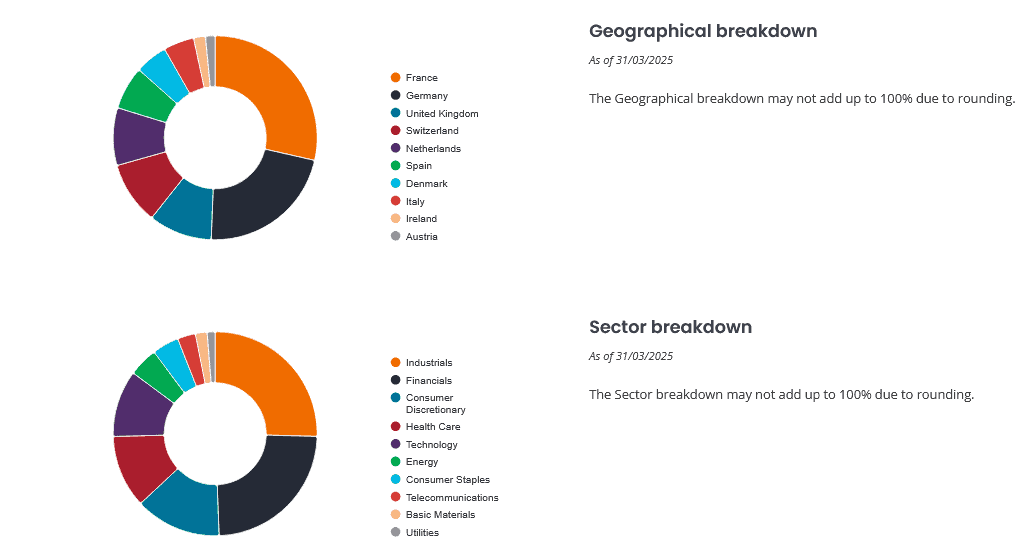 France
Germany
United Kingdom
Switzerland
Netherlands
Spain
Denmark
Italy
Ireland
Austria

Geographical breakdown

As of 31/03/2025

The Geographical breakdown may not add up to 100% due to rounding.

Industrials
Financials
Consumer Discretionary
Health Care
Technology
Energy
Consumer Staples
Telecommunications
Basic Materials
Utilities

Sector breakdown

As of 31/03/2025

The Sector breakdown may not add up to 100% due to rounding.